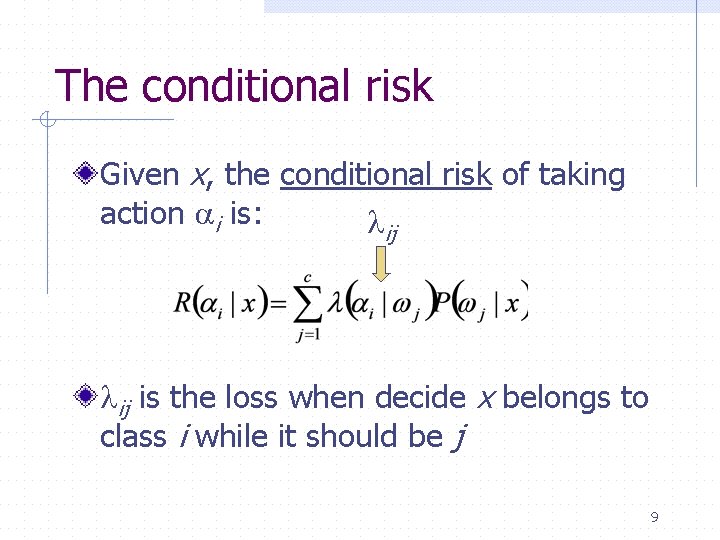 The conditional risk

Given $x$, the conditional risk of taking action $\alpha_i$ is:

$\lambda_{ij}$

$R(\alpha_i \mid x) = \sum_{j=1}^{c} \lambda(\alpha_i \mid \omega_j) P(\omega_j \mid x)$

$\lambda_{ij}$ is the loss when decide $x$ belongs to class $i$ while it should be $j$

9